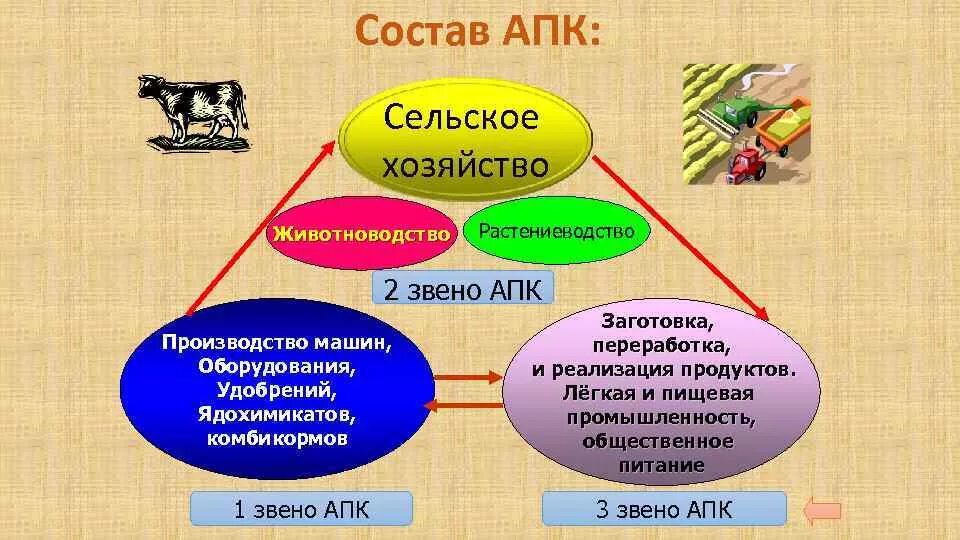 Состав АПК:

Сельское хозяйство

Животноводство

Растениеводство

2 звено АПК

Производство машин, Оборудования, Удобрений, Ядохимикатов, комбикормов

Заготовка, переработка, и реализация продуктов. Лёгкая и пищевая промышленность, общественное питание

1 звено АПК

3 звено АПК